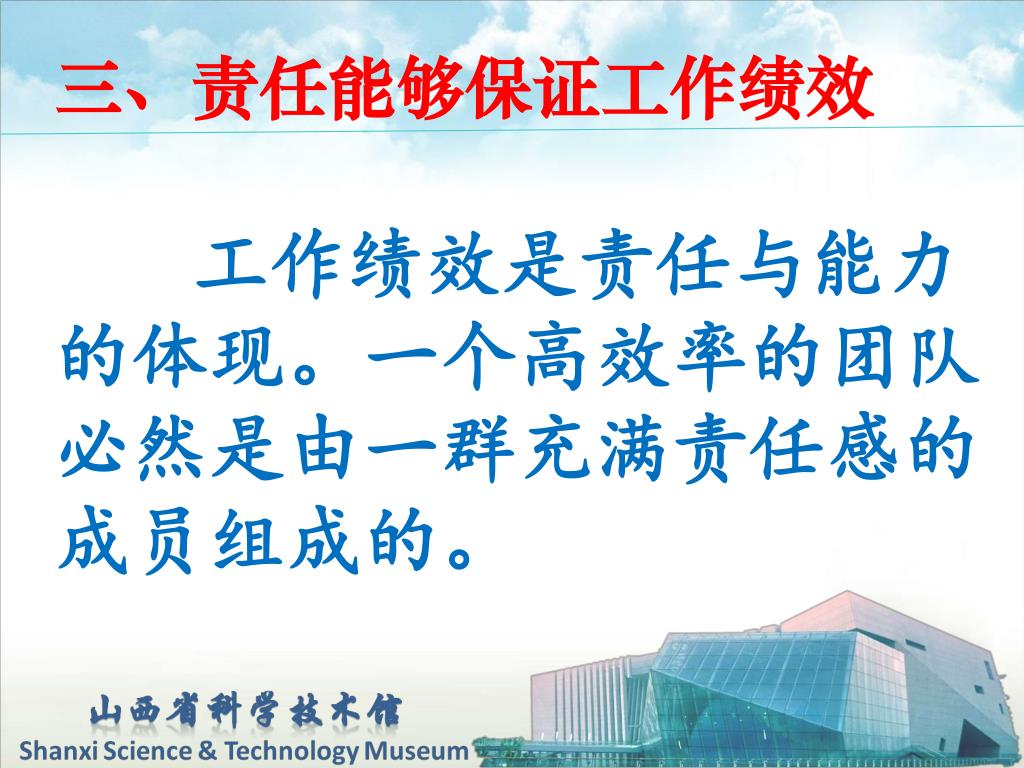 三、责任能够保证工作绩效

工作绩效是责任与能力的体现。一个高效率的团队必然是由一群充满责任感的成员组成的。

山西省科学技术馆
Shanxi Science & Technology Museum